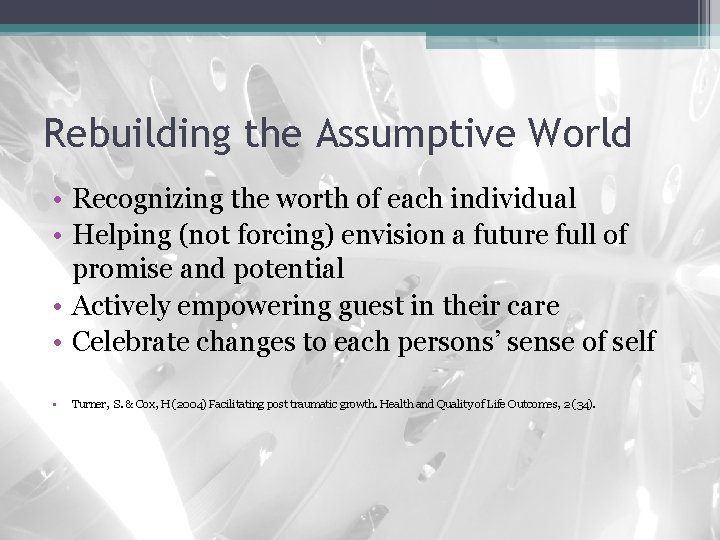 Rebuilding the Assumptive World

• Recognizing the worth of each individual
• Helping (not forcing) envision a future full of promise and potential
• Actively empowering guest in their care
• Celebrate changes to each persons' sense of self

▪ Turner, S. & Cox, H (2004) Facilitating post traumatic growth. Health and Quality of Life Outcomes, 2(34).